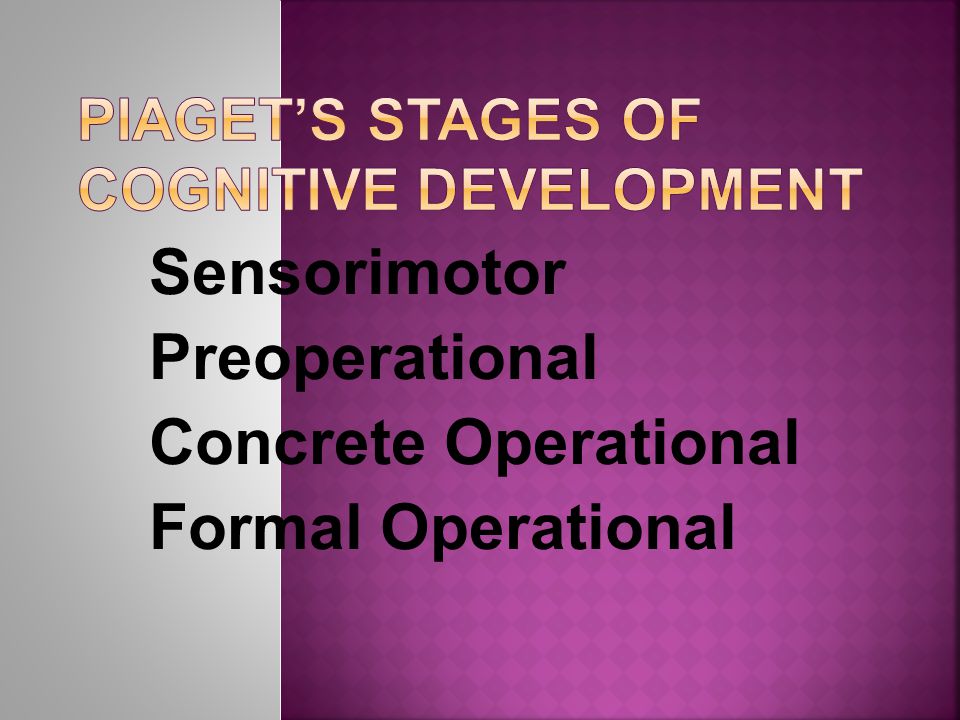 PIAGET'S STAGES OF COGNITIVE DEVELOPMENT

Sensorimotor
Preoperational
Concrete Operational
Formal Operational